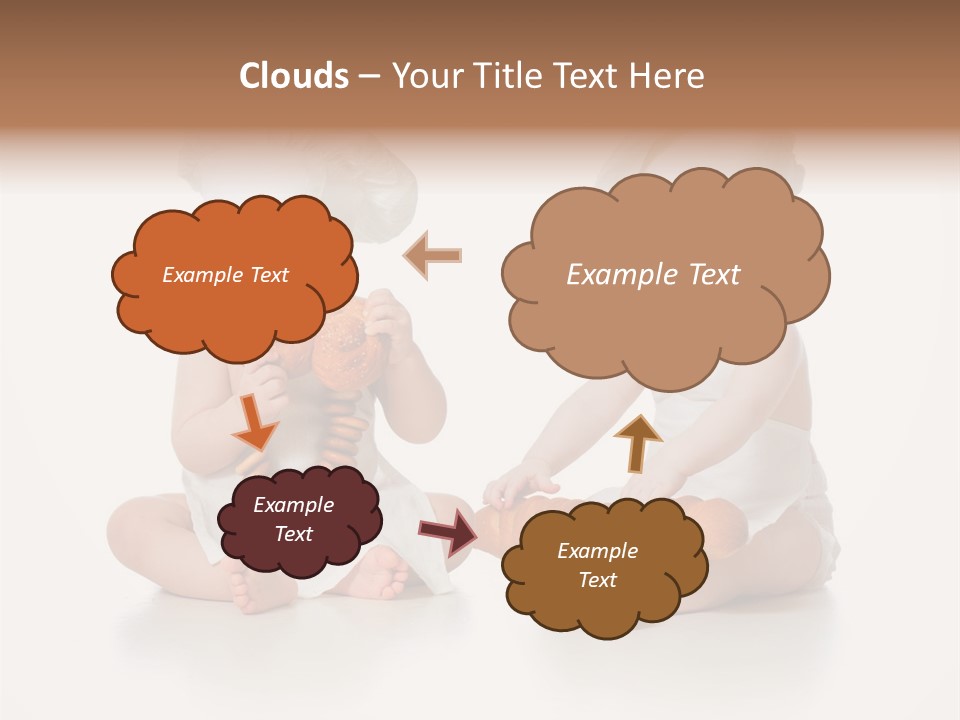 Clouds – Your Title Text Here

Example Text

Example Text

Example Text

Example Text